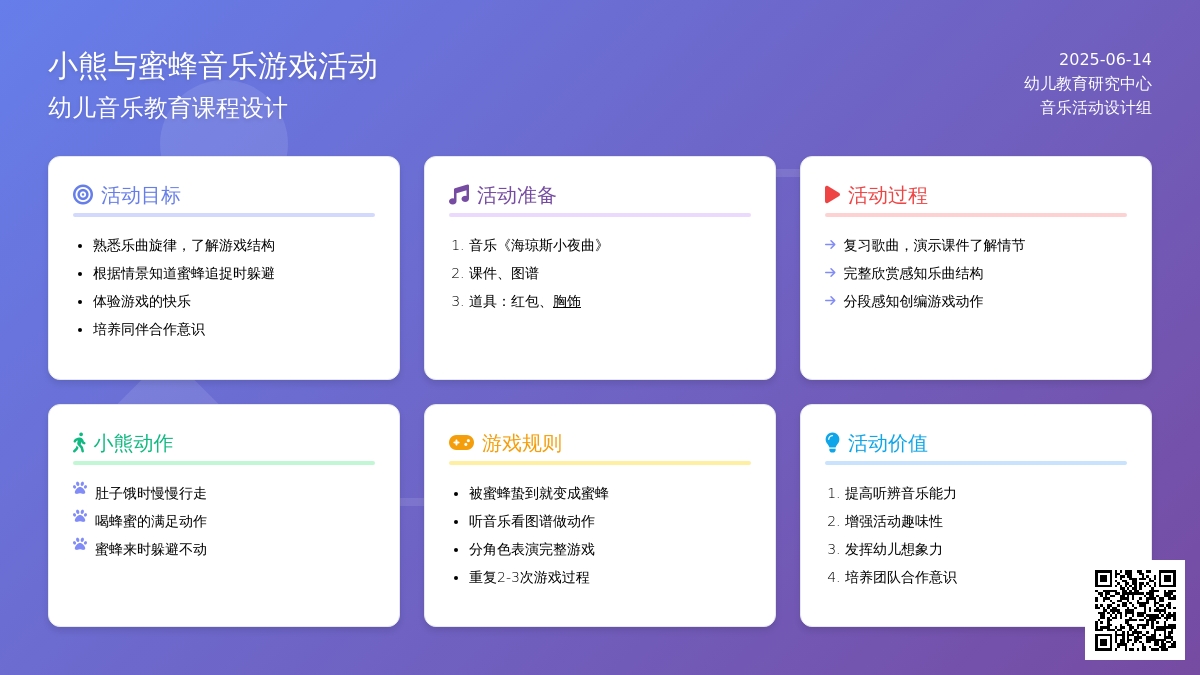 小熊与蜜蜂音乐游戏活动
幼儿音乐教育课程设计

2025-06-14
幼儿教育研究中心
音乐活动设计组

活动目标
- 熟悉乐曲旋律，了解游戏结构
- 根据情景知道蜜蜂追捉时躲避
- 体验游戏的快乐
- 培养同伴合作意识

活动准备
1. 音乐《海琼斯小夜曲》
2. 课件、图谱
3. 道具：红包、胸饰

活动过程
→ 复习歌曲，演示课件了解情节
→ 完整欣赏感知乐曲结构
→ 分段感知创编游戏动作

小熊动作
肚子饿时慢慢行走
喝蜂蜜的满足动作
蜜蜂来时躲避不动

游戏规则
- 被蜜蜂蛰到就变成蜜蜂
- 听音乐看图谱做动作
- 分角色表演完整游戏
- 重复2-3次游戏过程

活动价值
1. 提高听辨音乐能力
2. 增强活动趣味性
3. 发挥幼儿想象力
4. 培养团队合作意识